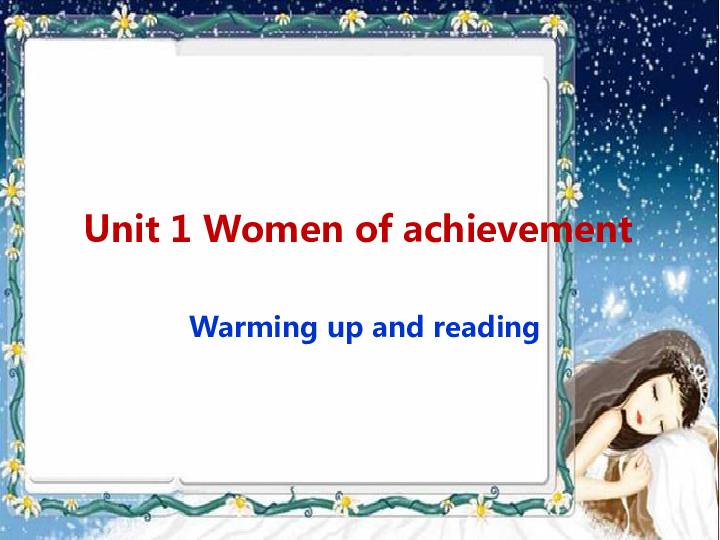 Unit 1 Women of achievement

Warming up and reading